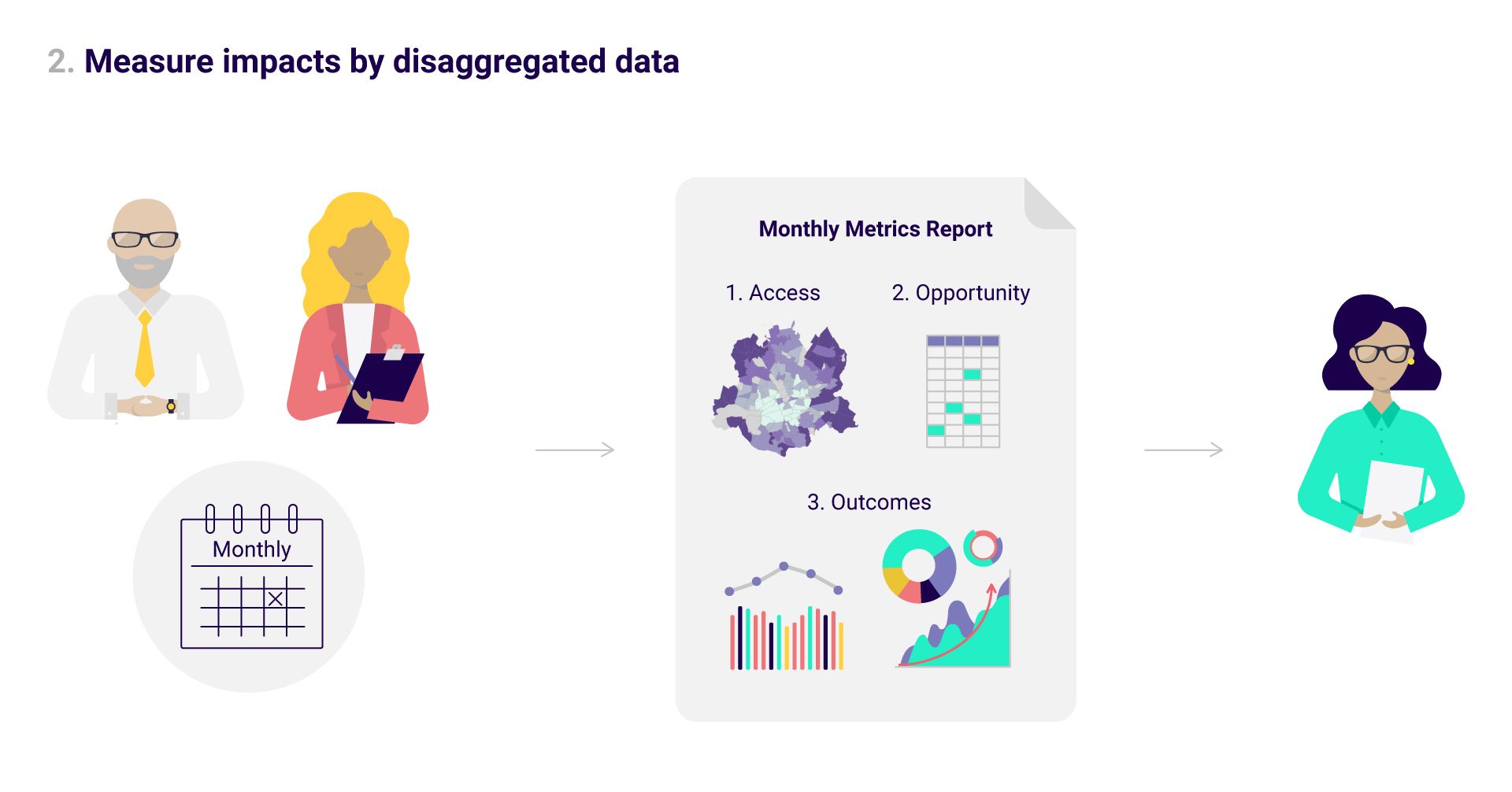 2. Measure impacts by disaggregated data

Monthly

Monthly Metrics Report

1. Access

2. Opportunity

3. Outcomes